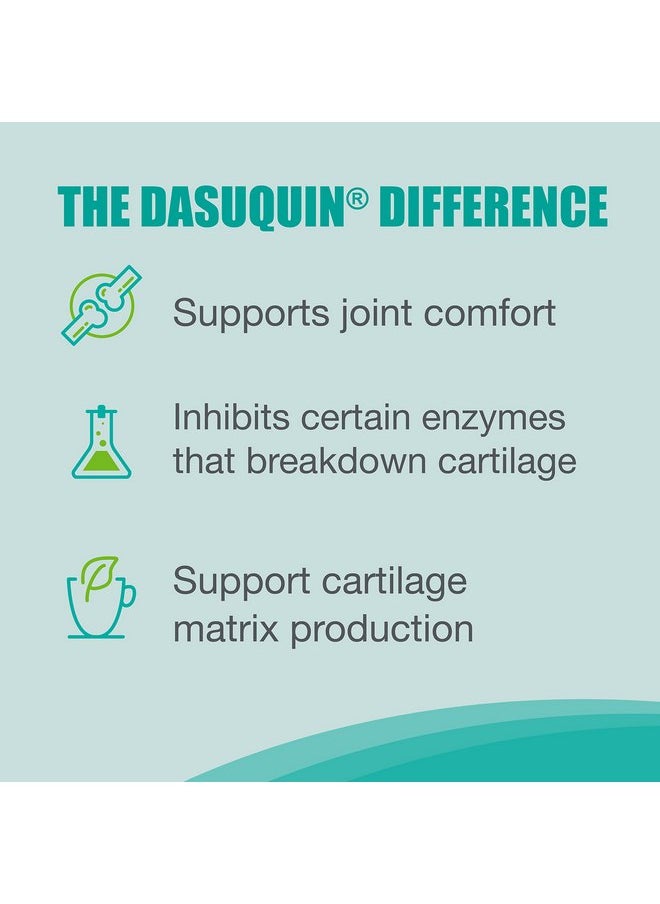 THE DASUQUIN® DIFFERENCE

Supports joint comfort

Inhibits certain enzymes that breakdown cartilage

Support cartilage matrix production